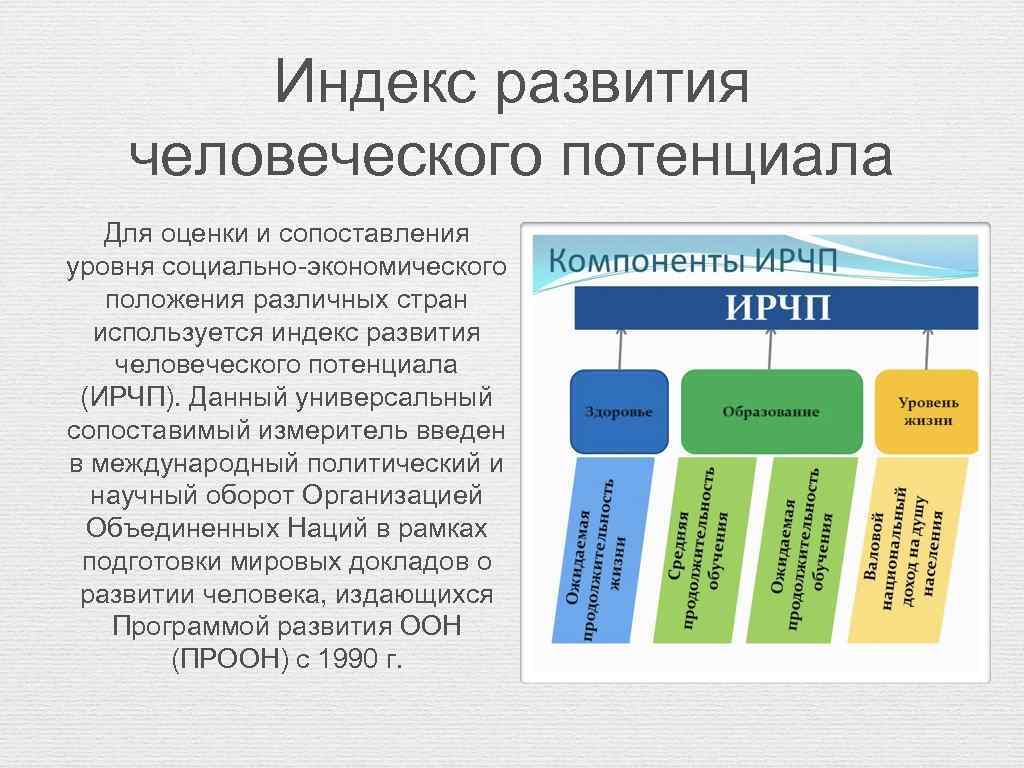 Индекс развития человеческого потенциала

Для оценки и сопоставления уровня социально-экономического положения различных стран используется индекс развития человеческого потенциала (ИРЧП). Данный универсальный сопоставимый измеритель введен в международный политический и научный оборот Организацией Объединенных Наций в рамках подготовки мировых докладов о развитии человека, издающихся Программой развития ООН (ПРООН) с 1990 г.

Компоненты ИРЧП

ИРЧП

Здоровье

Образование

Уровень жизни

Ожидаемая продолжительность жизни

Средняя продолжительность обучения

Ожидаемая продолжительность обучения

Валовой национальный доход на душу населения